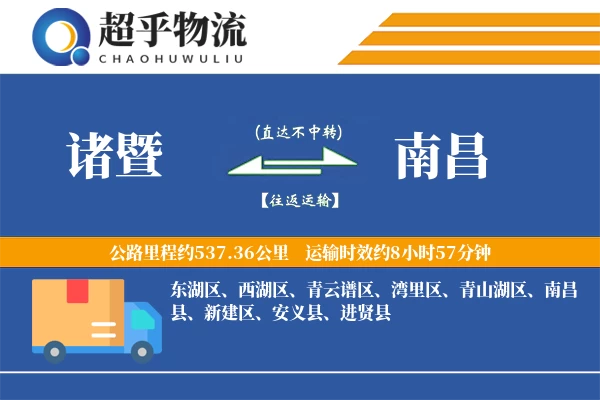 超乎物流
CHAOHUWULIU

诸暨

(直达不中转)

【往返运输】

南昌

公路里程约537.36公里　运输时效约8小时57分钟

东湖区、西湖区、青云谱区、湾里区、青山湖区、南昌县、新建区、安义县、进贤县